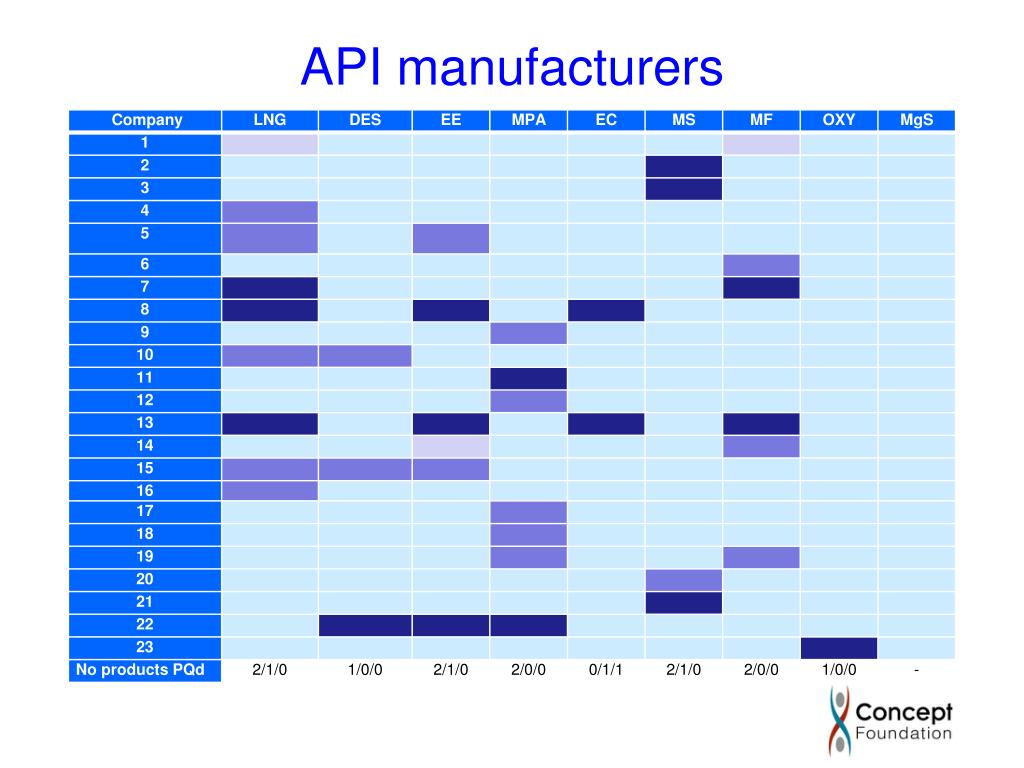 API manufacturers

| Company | LNG | DES | EE | MPA | EC | MS | MF | OXY | MgS |
|---|---|---|---|---|---|---|---|---|---|
| 1 | | | | | | | | | |
| 2 | | | | | | | | | |
| 3 | | | | | | | | | |
| 4 | | | | | | | | | |
| 5 | | | | | | | | | |
| 6 | | | | | | | | | |
| 7 | | | | | | | | | |
| 8 | | | | | | | | | |
| 9 | | | | | | | | | |
| 10 | | | | | | | | | |
| 11 | | | | | | | | | |
| 12 | | | | | | | | | |
| 13 | | | | | | | | | |
| 14 | | | | | | | | | |
| 15 | | | | | | | | | |
| 16 | | | | | | | | | |
| 17 | | | | | | | | | |
| 18 | | | | | | | | | |
| 19 | | | | | | | | | |
| 20 | | | | | | | | | |
| 21 | | | | | | | | | |
| 22 | | | | | | | | | |
| 23 | | | | | | | | | |
| No products PQd | 2/1/0 | 1/0/0 | 2/1/0 | 2/0/0 | 0/1/1 | 2/1/0 | 2/0/0 | 1/0/0 | - |

Concept Foundation